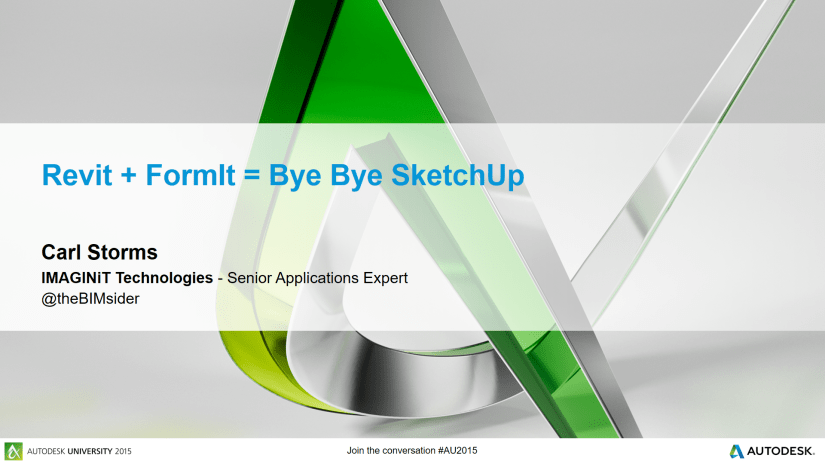 Revit + FormIt = Bye Bye SketchUp

Carl Storms
IMAGINiT Technologies - Senior Applications Expert
@theBIMsider

AUTODESK UNIVERSITY 2015
Join the conversation #AU2015
AUTODESK.